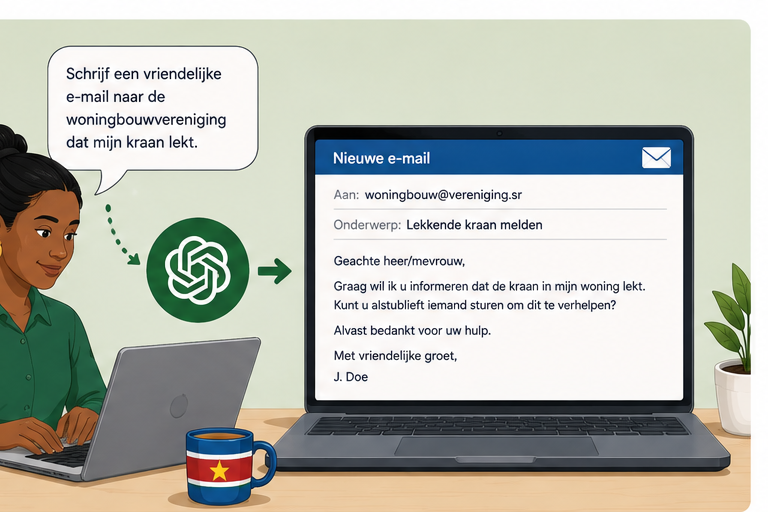 Schrijf een vriendelijke e-mail naar de woningbouwvereniging dat mijn kraan lekt.

Nieuwe e-mail

Aan: woningbouw@vereniging.sr

Onderwerp: Lekkende kraan melden

Geachte heer/mevrouw,

Graag wil ik u informeren dat de kraan in mijn woning lekt. Kunt u alstublieft iemand sturen om dit te verhelpen?

Alvast bedankt voor uw hulp.

Met vriendelijke groet,
J. Doe